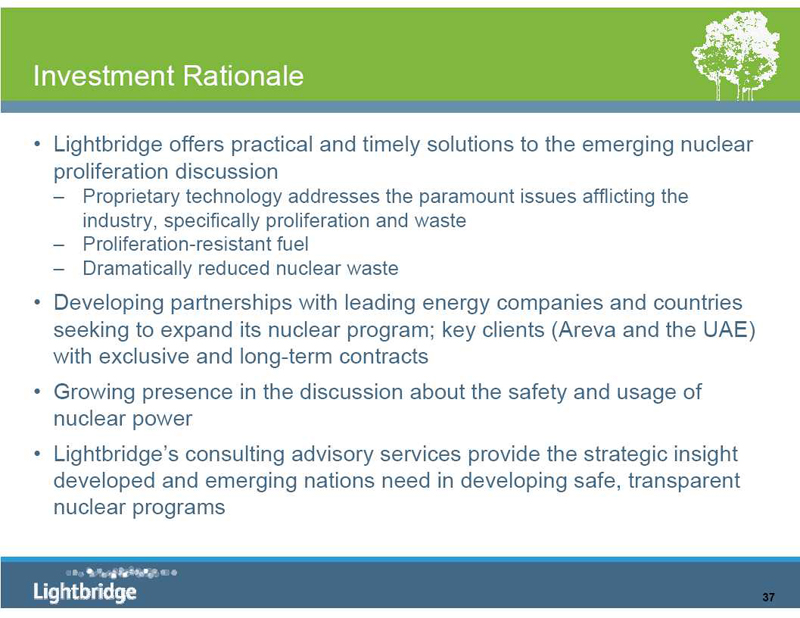 Investment Rationale

• Lightbridge offers practical and timely solutions to the emerging nuclear proliferation discussion
– Proprietary technology addresses the paramount issues afflicting the industry, specifically proliferation and waste
– Proliferation-resistant fuel
– Dramatically reduced nuclear waste

• Developing partnerships with leading energy companies and countries seeking to expand its nuclear program; key clients (Areva and the UAE) with exclusive and long-term contracts

• Growing presence in the discussion about the safety and usage of nuclear power

• Lightbridge's consulting advisory services provide the strategic insight developed and emerging nations need in developing safe, transparent nuclear programs

Lightbridge

37